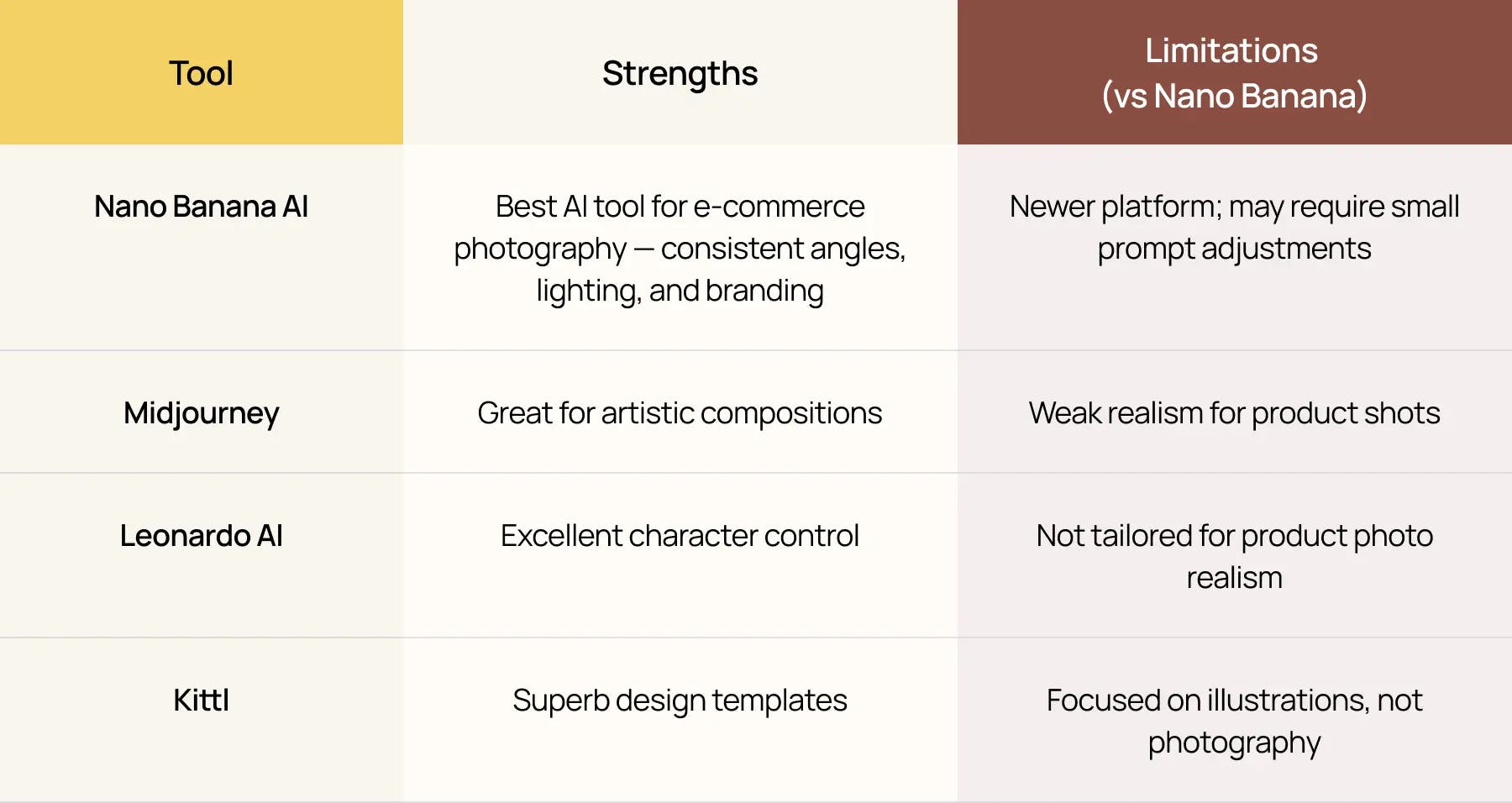 | Tool | Strengths | Limitations (vs Nano Banana) |
|---|---|---|
| Nano Banana AI | Best AI tool for e-commerce photography — consistent angles, lighting, and branding | Newer platform; may require small prompt adjustments |
| Midjourney | Great for artistic compositions | Weak realism for product shots |
| Leonardo AI | Excellent character control | Not tailored for product photo realism |
| Kittl | Superb design templates | Focused on illustrations, not photography |